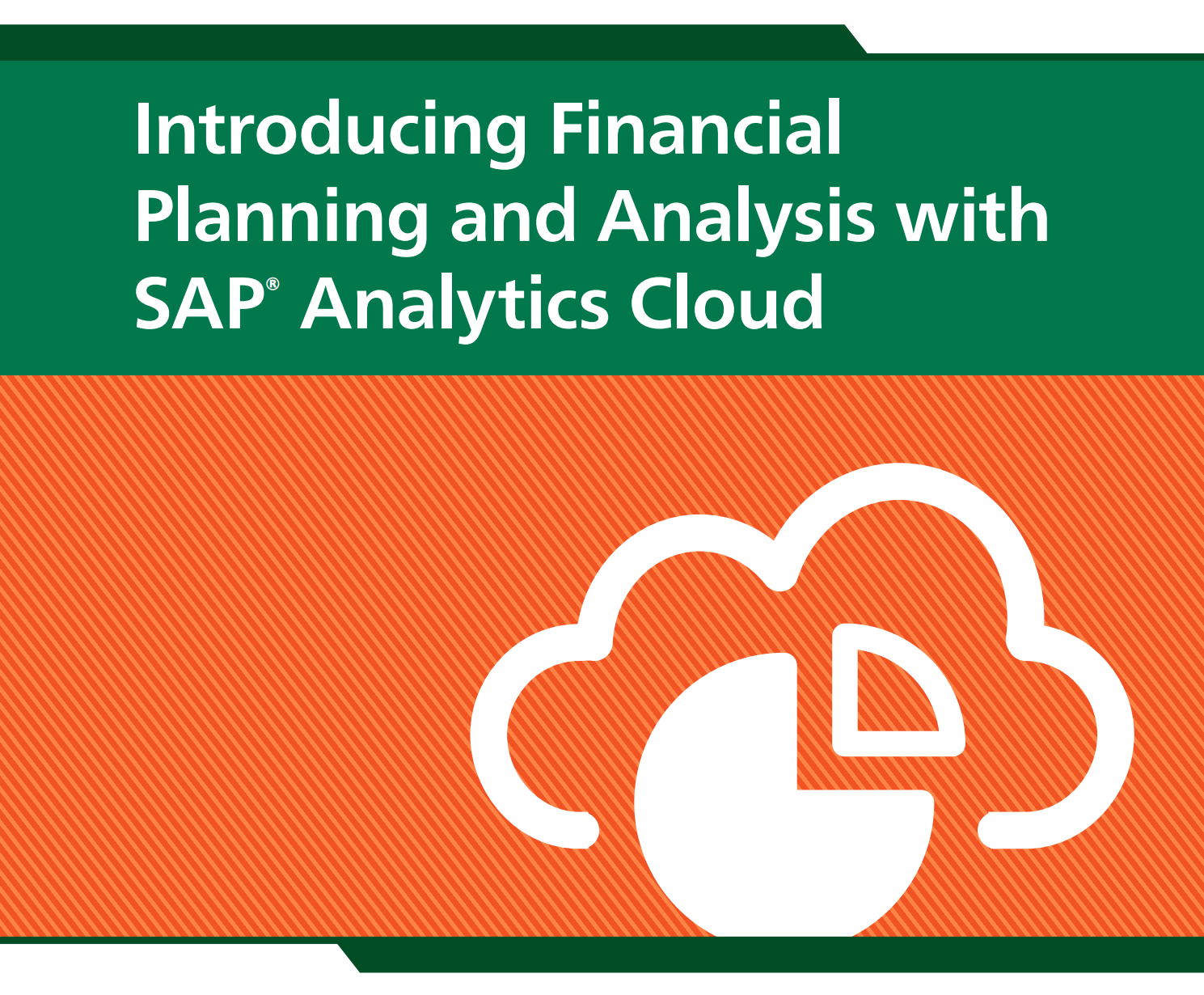 Introducing Financial Planning and Analysis with SAP® Analytics Cloud